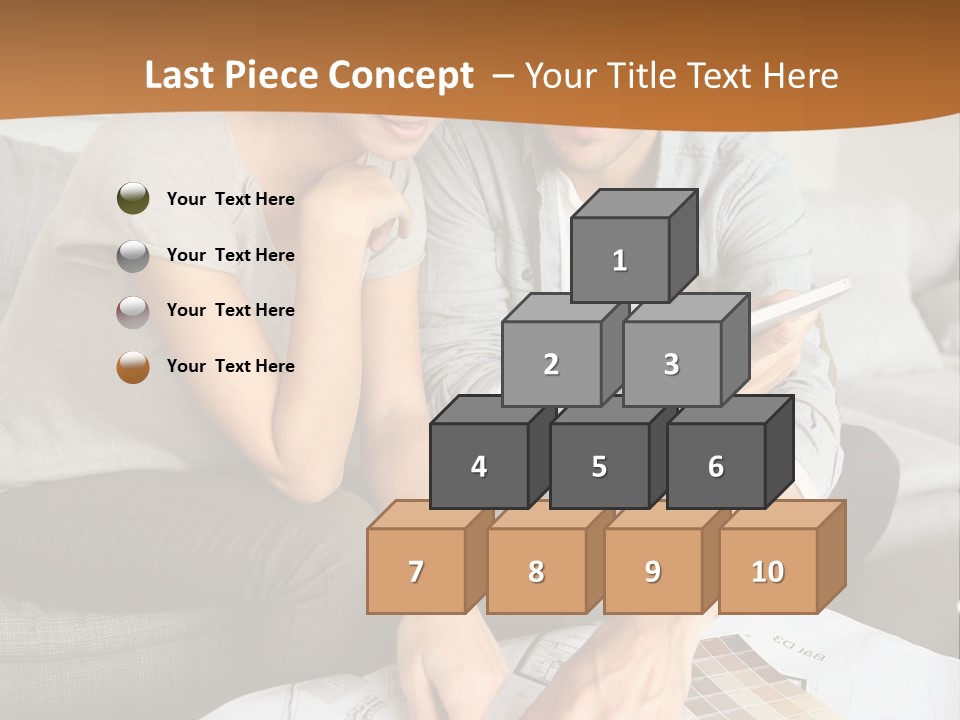 Last Piece Concept – Your Title Text Here

Your Text Here

Your Text Here

Your Text Here

Your Text Here

1

2

3

4

5

6

7

8

9

10